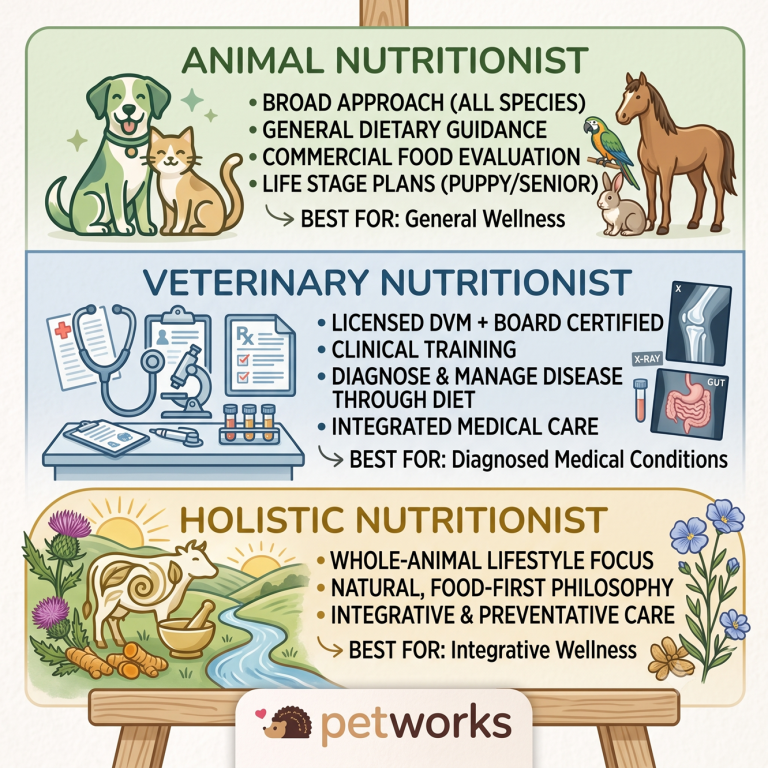 ANIMAL NUTRITIONIST

• BROAD APPROACH (ALL SPECIES)
• GENERAL DIETARY GUIDANCE
• COMMERCIAL FOOD EVALUATION
• LIFE STAGE PLANS (PUPPY/SENIOR)
BEST FOR: General Wellness

VETERINARY NUTRITIONIST

Rx

• LICENSED DVM + BOARD CERTIFIED
• CLINICAL TRAINING
• DIAGNOSE & MANAGE DISEASE THROUGH DIET
• INTEGRATED MEDICAL CARE
BEST FOR: Diagnosed Medical Conditions

X
X-RAY
GUT

HOLISTIC NUTRITIONIST

• WHOLE-ANIMAL LIFESTYLE FOCUS
• NATURAL, FOOD-FIRST PHILOSOPHY
• INTEGRATIVE & PREVENTATIVE CARE
BEST FOR: Integrative Wellness

petworks